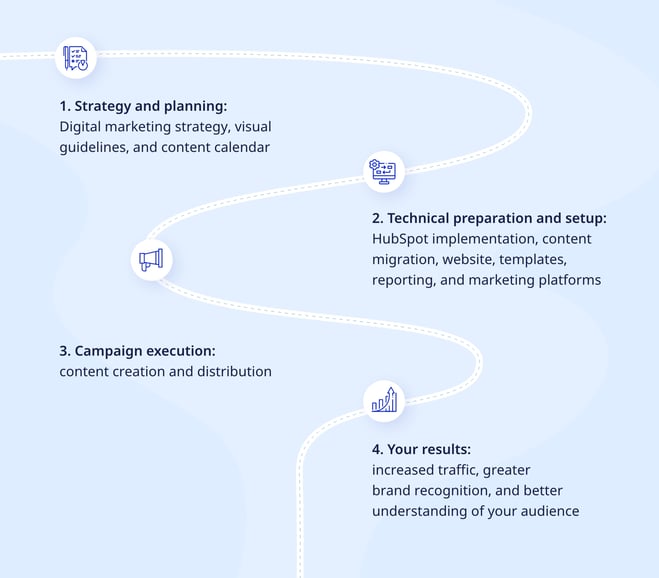 1. Strategy and planning:
Digital marketing strategy, visual guidelines, and content calendar

2. Technical preparation and setup:
HubSpot implementation, content migration, website, templates, reporting, and marketing platforms

3. Campaign execution:
content creation and distribution

4. Your results:
increased traffic, greater brand recognition, and better understanding of your audience